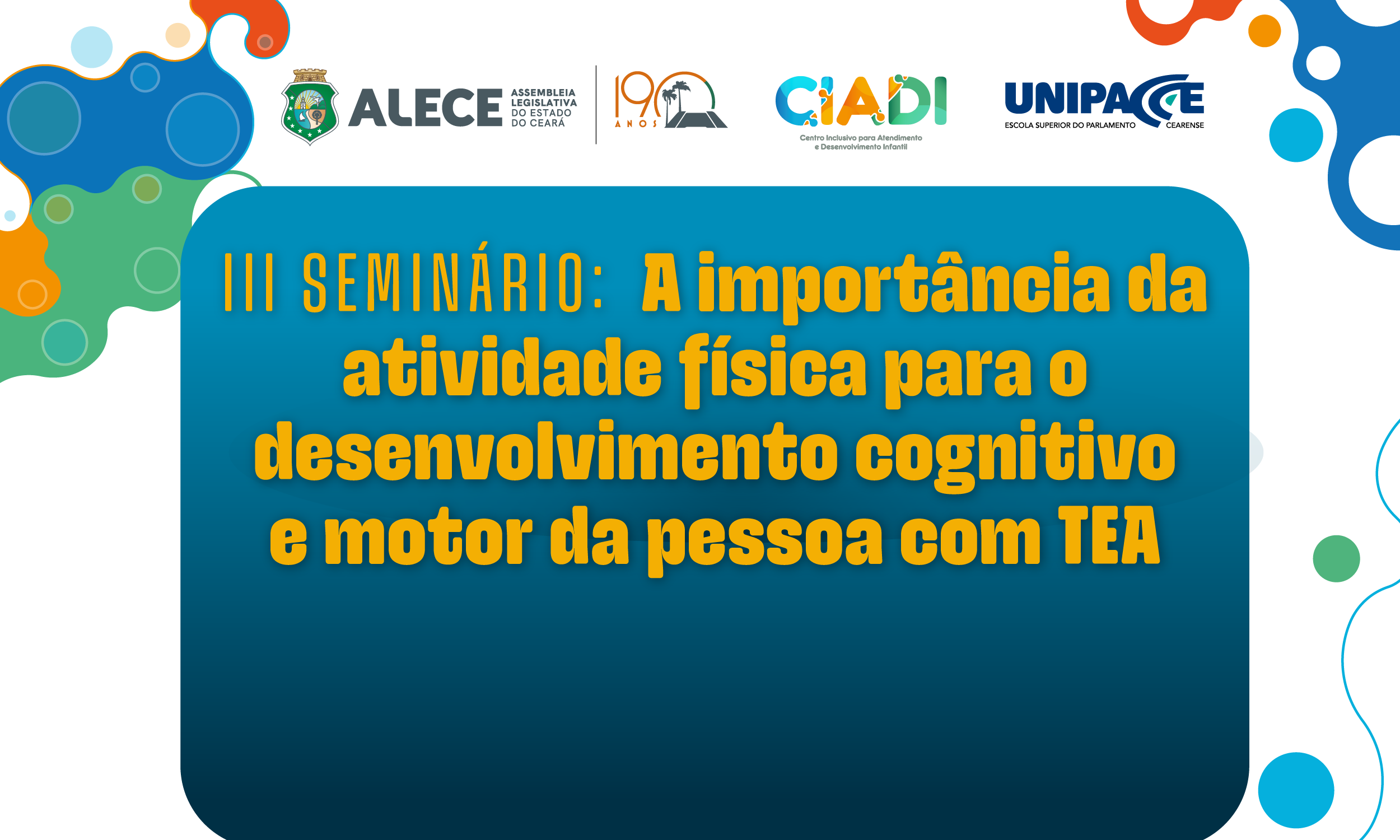 ALECE ASSEMBLEIA LEGISLATIVA DO ESTADO DO CEARÁ

190 ANOS

CIADI
Centro Inclusivo para Atendimento e Desenvolvimento Infantil

UNIPACE
ESCOLA SUPERIOR DO PARLAMENTO CEARENSE

III SEMINÁRIO: A importância da atividade física para o desenvolvimento cognitivo e motor da pessoa com TEA